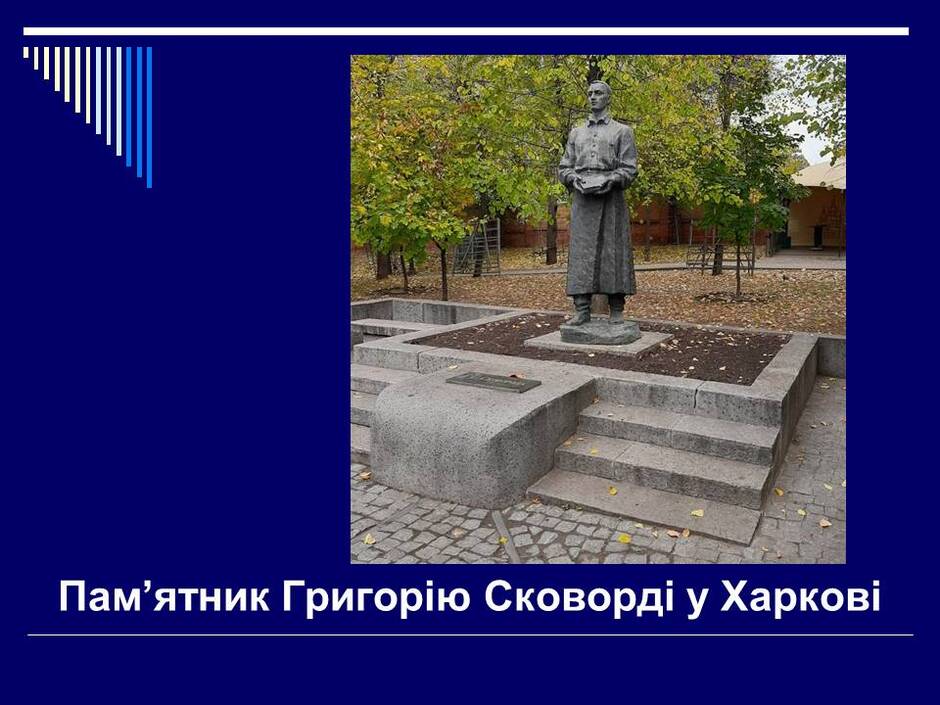 Пам’ятник Григорію Сковорді у Харкові